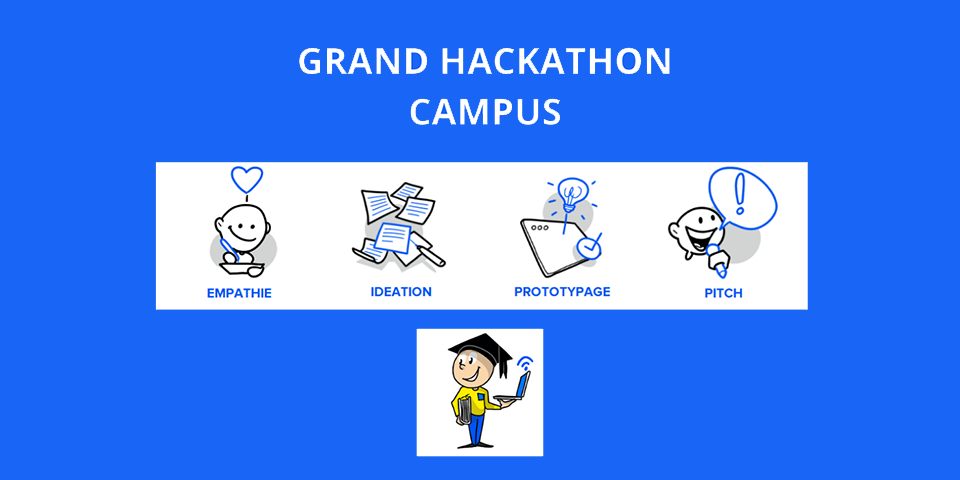 GRAND HACKATHON
CAMPUS

EMPATHIE

IDEATION

PROTOTYPAGE

PITCH